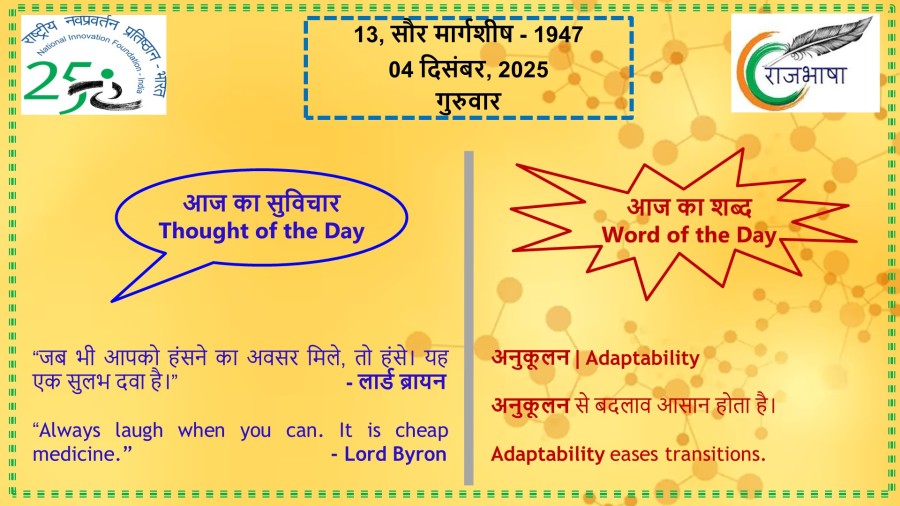 राष्ट्रीय नवप्रवर्तन प्रतिष्ठान - भारत
National Innovation Foundation - India
25

13, सौर मार्गशीष - 1947
04 दिसंबर, 2025
गुरुवार

राजभाषा

आज का सुविचार
Thought of the Day

"जब भी आपको हंसने का अवसर मिले, तो हंसे। यह एक सुलभ दवा है।" - लार्ड ब्रायन

"Always laugh when you can. It is cheap medicine." - Lord Byron

आज का शब्द
Word of the Day

अनुकूलन | Adaptability

अनुकूलन से बदलाव आसान होता है।

Adaptability eases transitions.